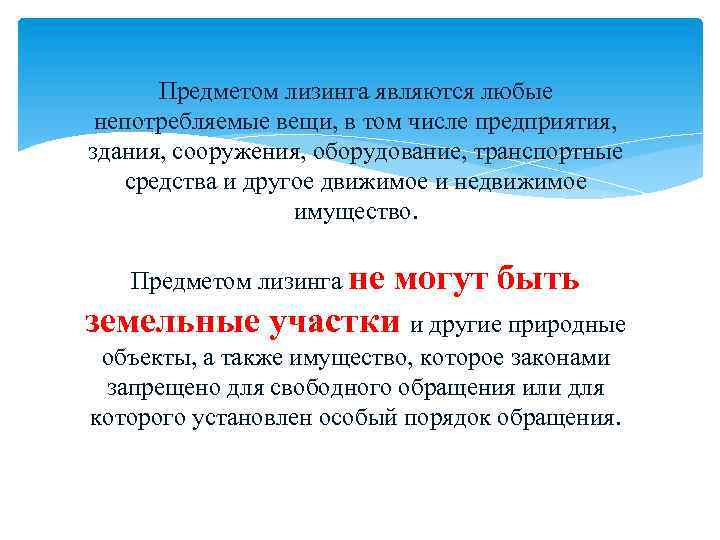 Предметом лизинга являются любые непотребляемые вещи, в том числе предприятия, здания, сооружения, оборудование, транспортные средства и другое движимое и недвижимое имущество.

Предметом лизинга не могут быть земельные участки и другие природные объекты, а также имущество, которое законами запрещено для свободного обращения или для которого установлен особый порядок обращения.